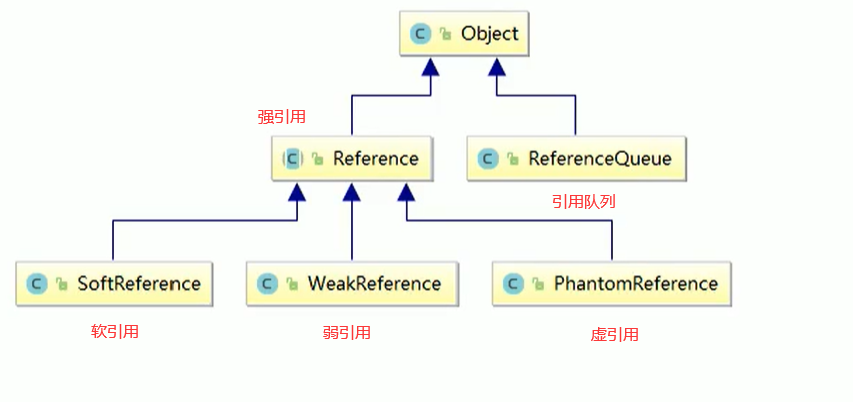 C Object

强引用

C Reference

C ReferenceQueue

引用队列

C SoftReference

C WeakReference

C PhantomReference

软引用

弱引用

虚引用